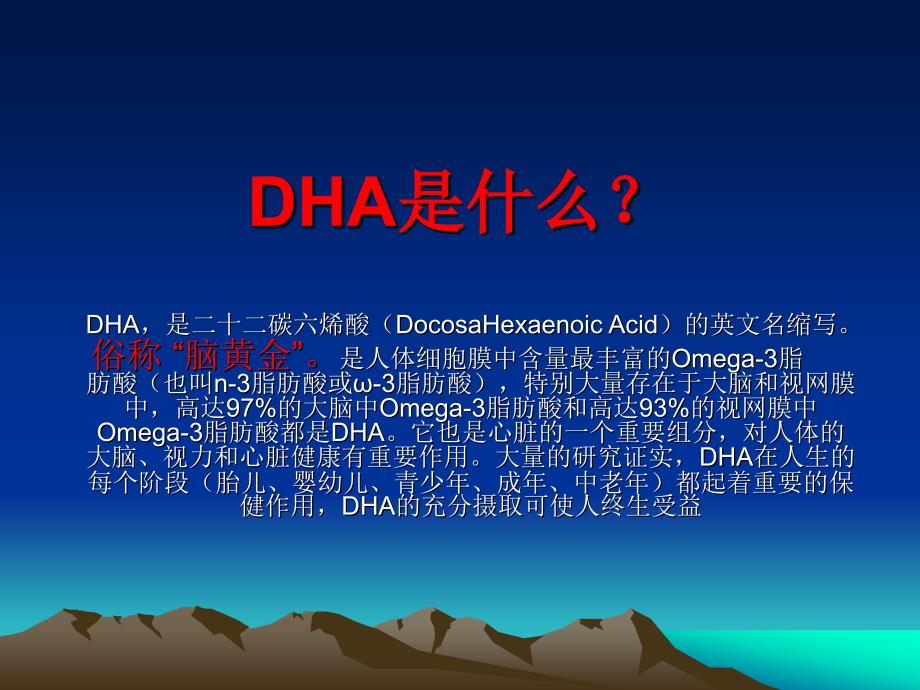 DHA是什么？

DHA，是二十二碳六烯酸（DocosaHexaenoic Acid）的英文名缩写。俗称“脑黄金”。是人体细胞膜中含量最丰富的Omega-3脂肪酸（也叫n-3脂肪酸或ω-3脂肪酸），特别大量存在于大脑和视网膜中，高达97%的大脑中Omega-3脂肪酸和高达93%的视网膜中Omega-3脂肪酸都是DHA。它也是心脏的一个重要组分，对人体的大脑、视力和心脏健康有重要作用。大量的研究证实，DHA在人生的每个阶段（胎儿、婴幼儿、青少年、成年、中老年）都起着重要的保健作用，DHA的充分摄取可使人终生受益